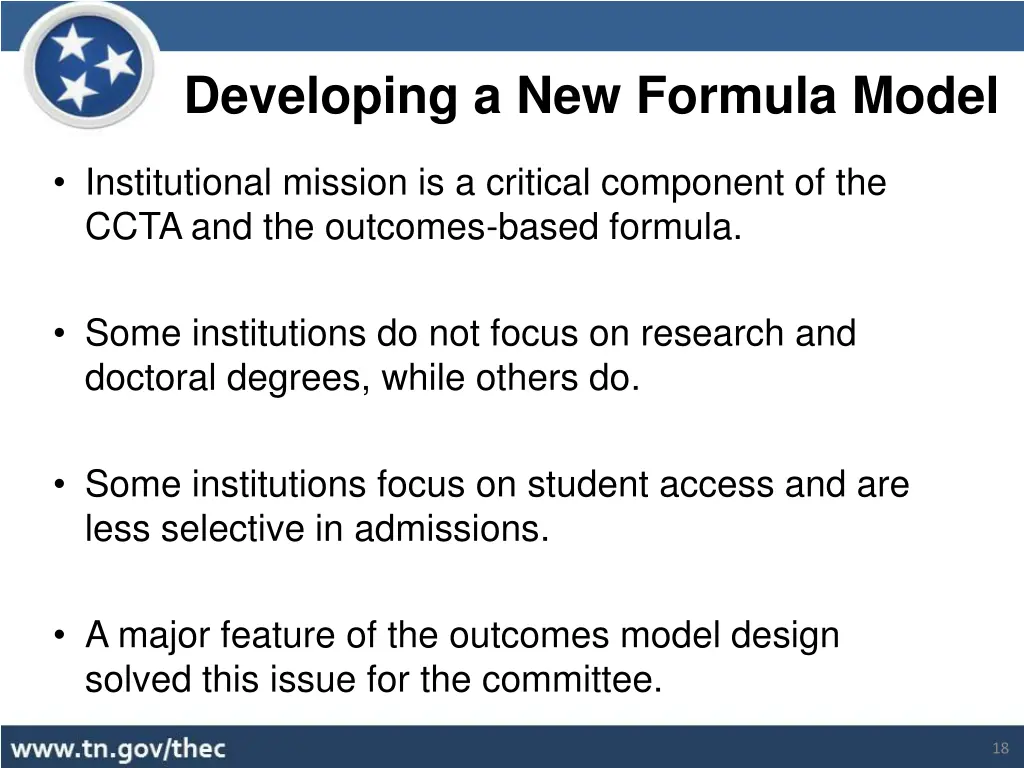 Developing a New Formula Model

• Institutional mission is a critical component of the CCTA and the outcomes-based formula.

• Some institutions do not focus on research and doctoral degrees, while others do.

• Some institutions focus on student access and are less selective in admissions.

• A major feature of the outcomes model design solved this issue for the committee.

www.tn.gov/thec

18